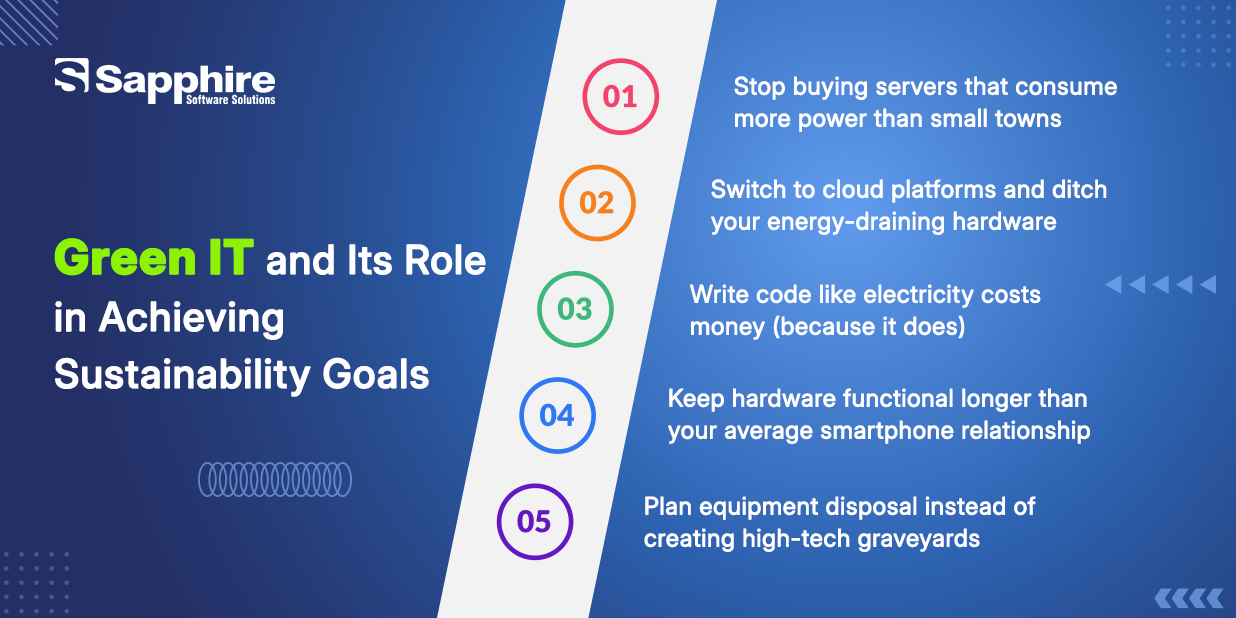 Sapphire
Software Solutions

Green IT and Its Role in Achieving Sustainability Goals

01
Stop buying servers that consume more power than small towns

02
Switch to cloud platforms and ditch your energy-draining hardware

03
Write code like electricity costs money (because it does)

04
Keep hardware functional longer than your average smartphone relationship

05
Plan equipment disposal instead of creating high-tech graveyards